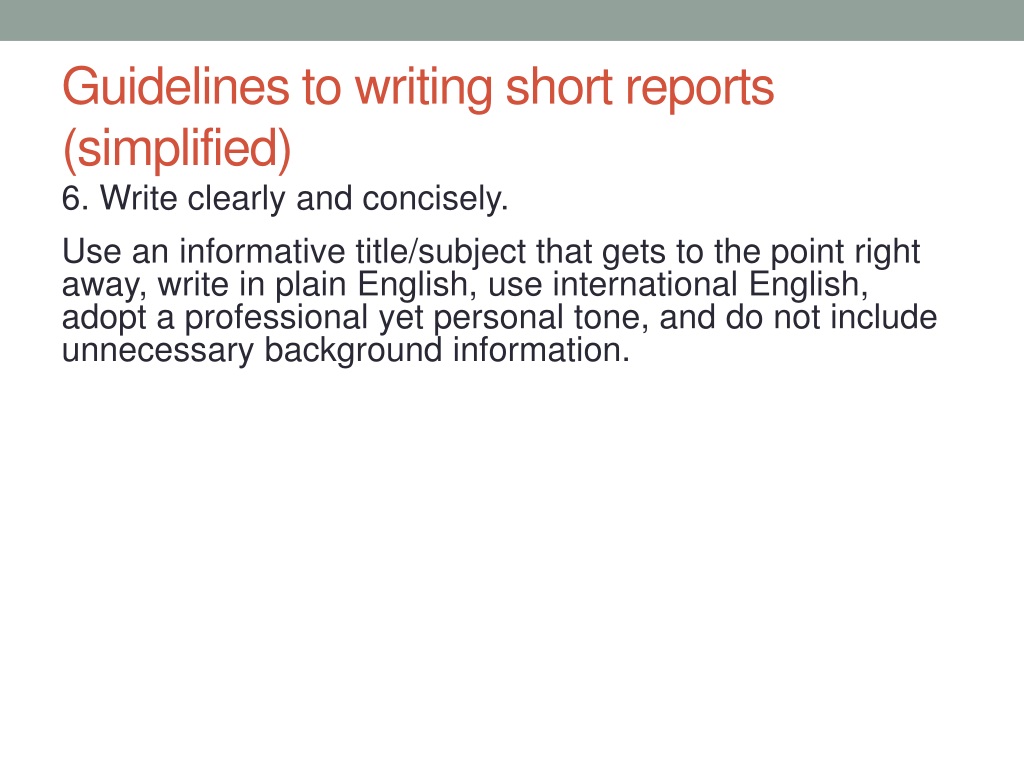 Guidelines to writing short reports (simplified)

6. Write clearly and concisely.

Use an informative title/subject that gets to the point right away, write in plain English, use international English, adopt a professional yet personal tone, and do not include unnecessary background information.